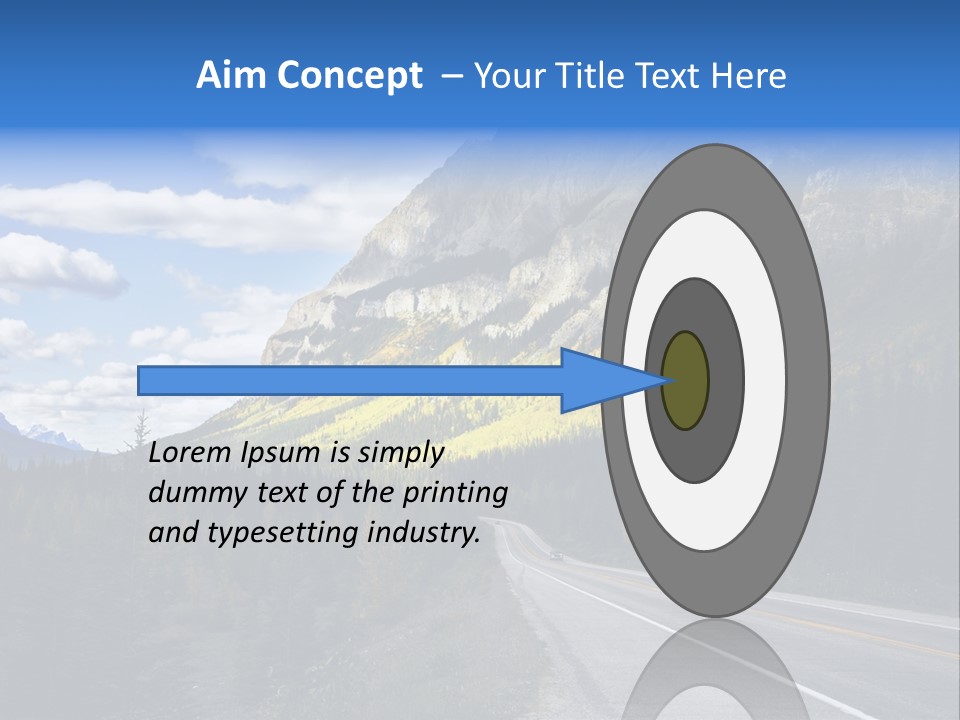 Aim Concept – Your Title Text Here

Lorem Ipsum is simply dummy text of the printing and typesetting industry.